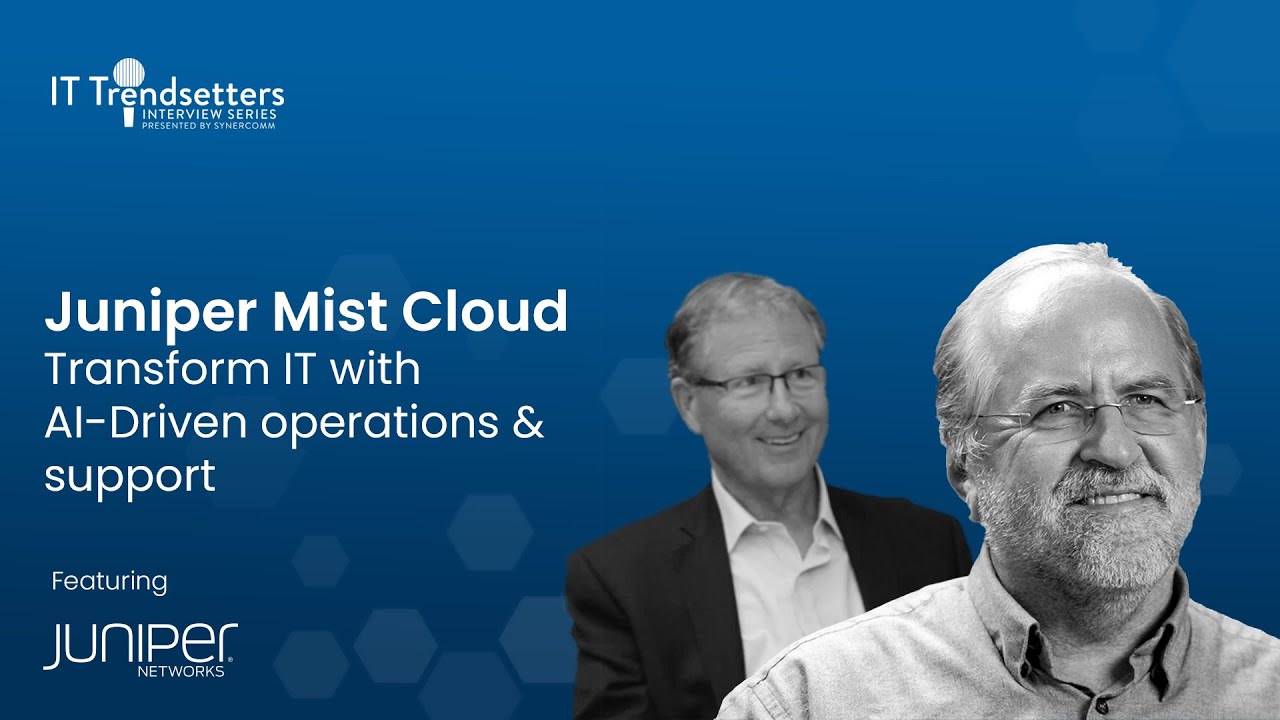 IT Trendsetters
INTERVIEW SERIES
PRESENTED BY SYNERCOMM

Juniper Mist Cloud
Transform IT with AI-Driven operations & support

Featuring

JUNIPER
NETWORKS